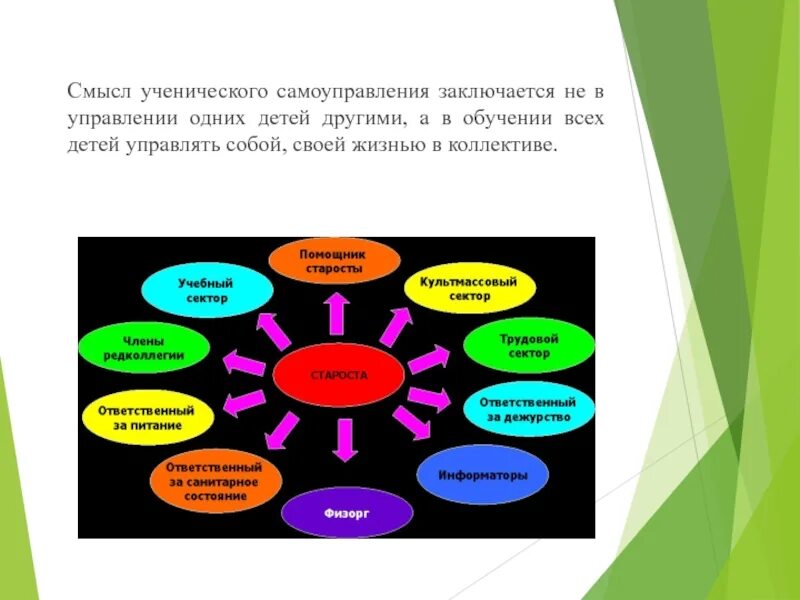 Смысл ученического самоуправления заключается не в управлении одних детей другими, а в обучении всех детей управлять собой, своей жизнью в коллективе.

Помощник старосты

Учебный сектор

Культмассовый сектор

Члены редколлегии

Трудовой сектор

СТАРОСТА

Ответственный за питание

Ответственный за дежурство

Ответственный за санитарное состояние

Информаторы

Физорг